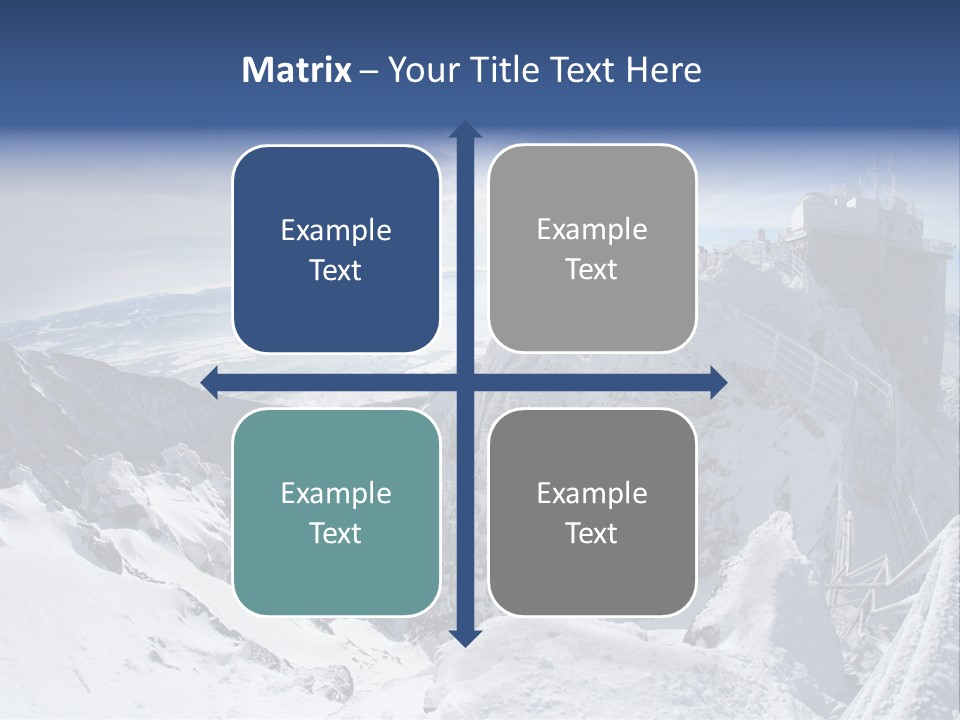 Matrix – Your Title Text Here

Example Text

Example Text

Example Text

Example Text